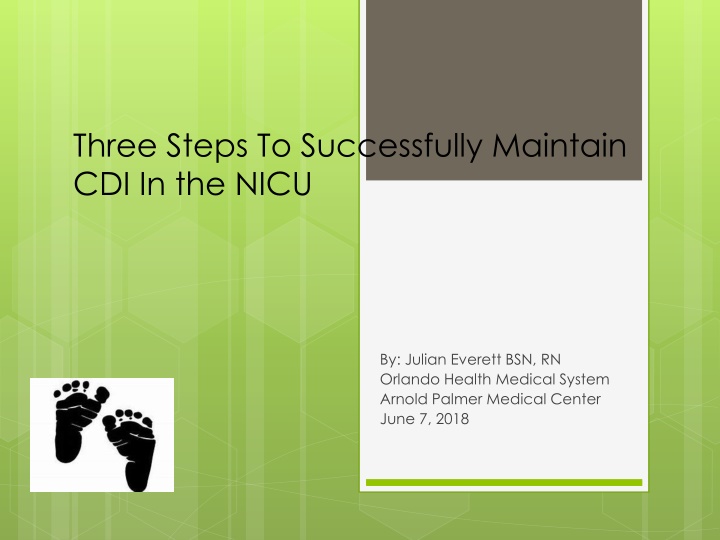 Three Steps To Successfully Maintain CDI In the NICU

By: Julian Everett BSN, RN
Orlando Health Medical System
Arnold Palmer Medical Center
June 7, 2018